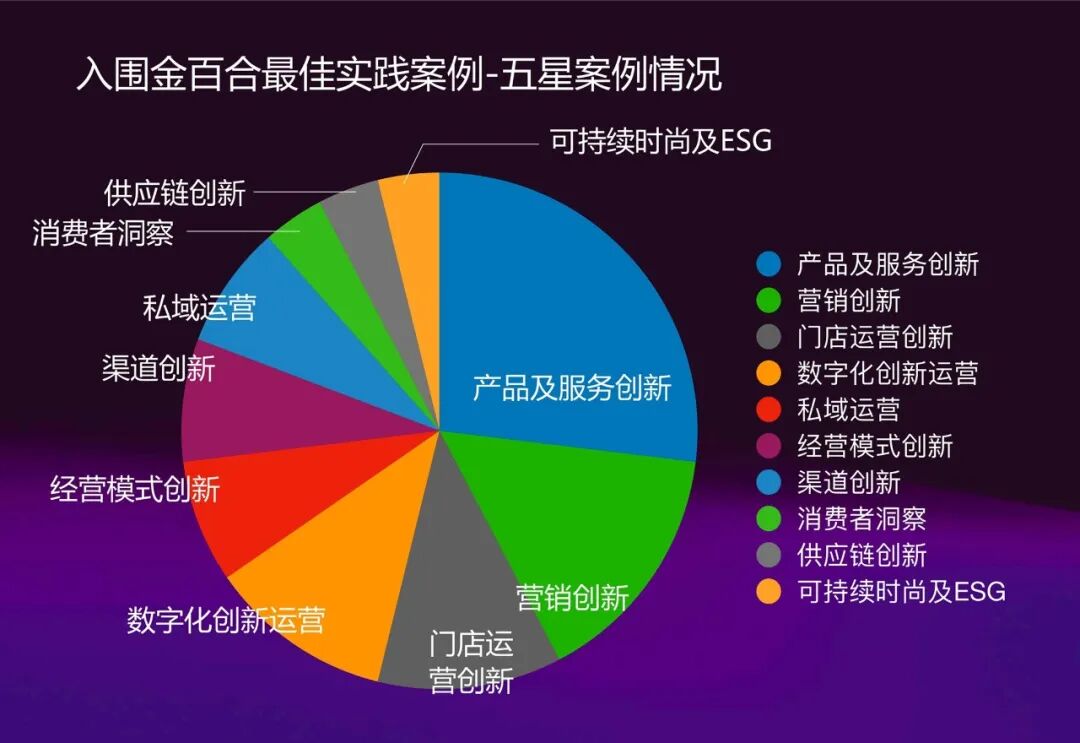 入围金百合最佳实践案例-五星案例情况

可持续时尚及ESG
供应链创新
消费者洞察
私域运营
渠道创新
经营模式创新
数字化创新运营
门店运营创新
营销创新
产品及服务创新

产品及服务创新
营销创新
门店运营创新
数字化创新运营
私域运营
经营模式创新
渠道创新
消费者洞察
供应链创新
可持续时尚及ESG